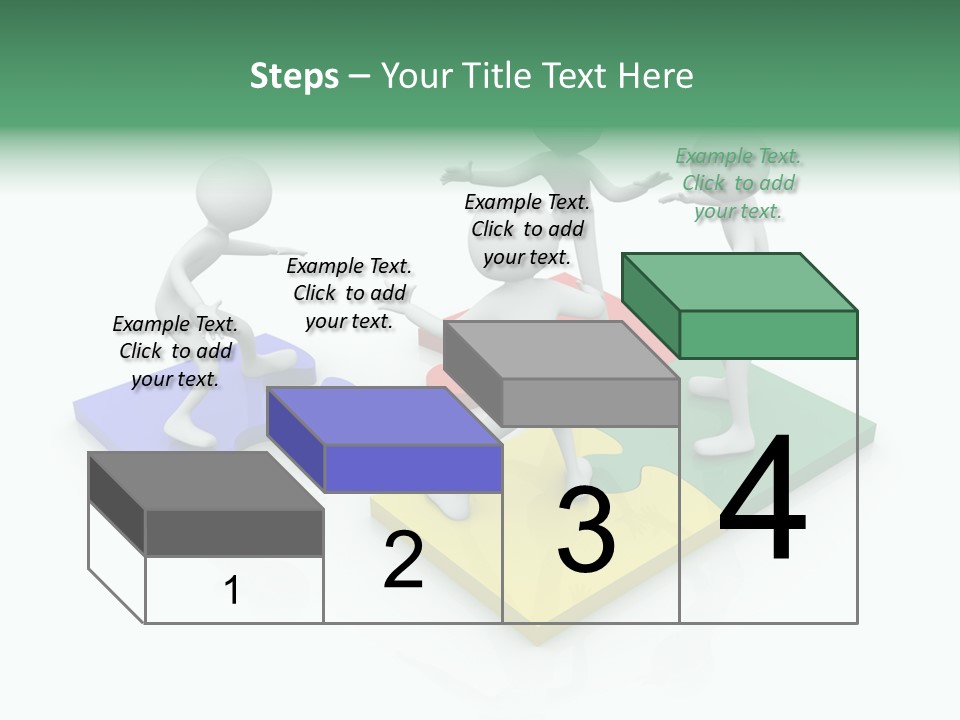 Steps – Your Title Text Here

Example Text. Click to add your text.

Example Text. Click to add your text.

Example Text. Click to add your text.

Example Text. Click to add your text.

1

2

3

4